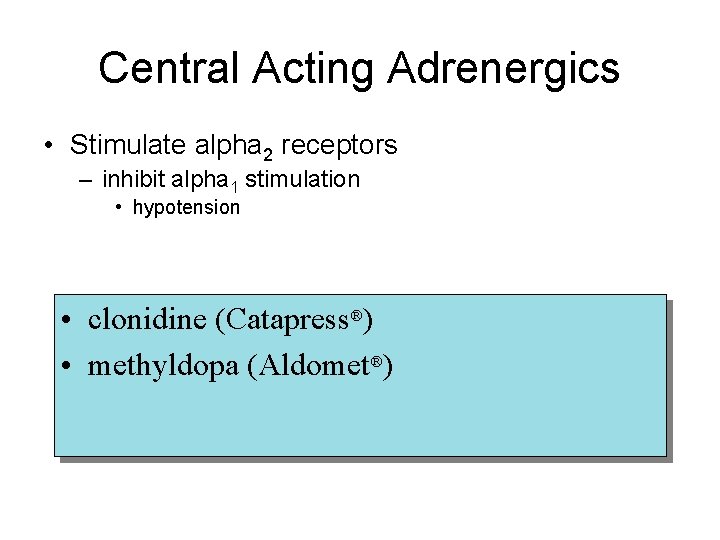 Central Acting Adrenergics

• Stimulate alpha$_2$ receptors
– inhibit alpha$_1$ stimulation
• hypotension

• clonidine (Catapress®)
• methyldopa (Aldomet®)